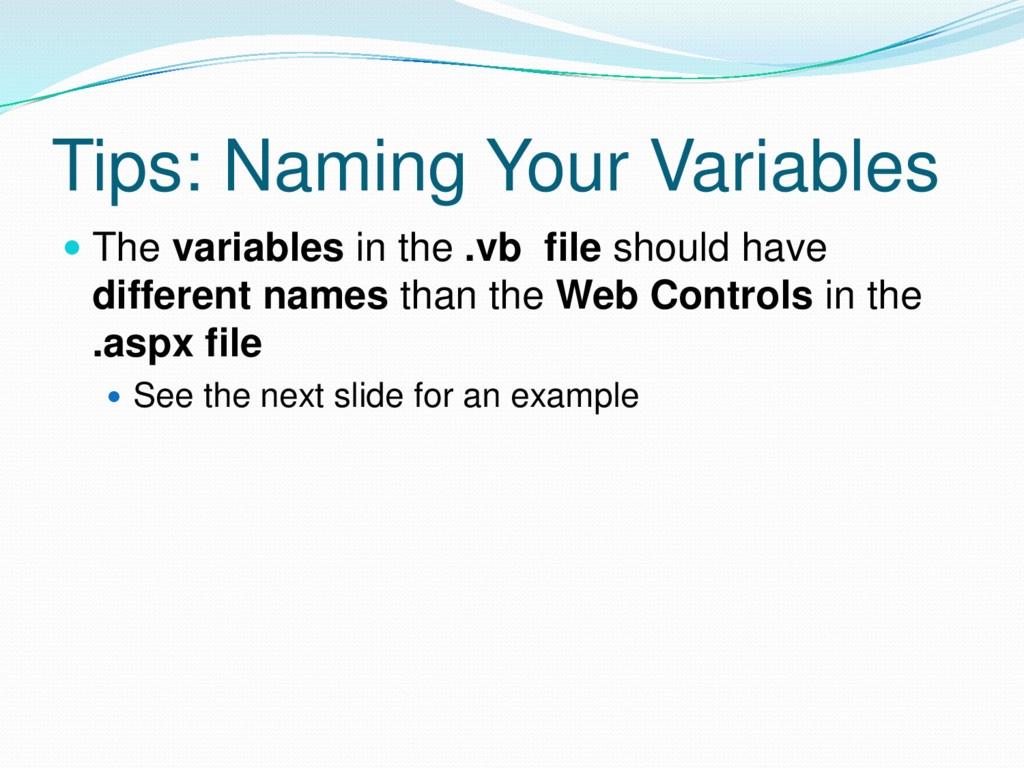 Tips: Naming Your Variables

The variables in the .vb file should have different names than the Web Controls in the .aspx file

See the next slide for an example